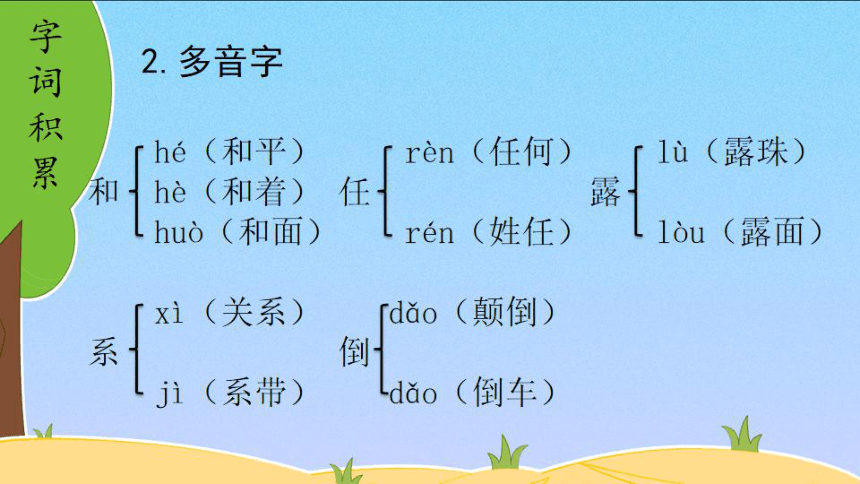 字词积累

2. 多音字

和 hé（和平）
hè（和着）
huò（和面）

任 rèn（任何）
rén（姓任）

露 lù（露珠）
lòu（露面）

系 xì（关系）
jì（系带）

倒 dǎo（颠倒）
dǎo（倒车）